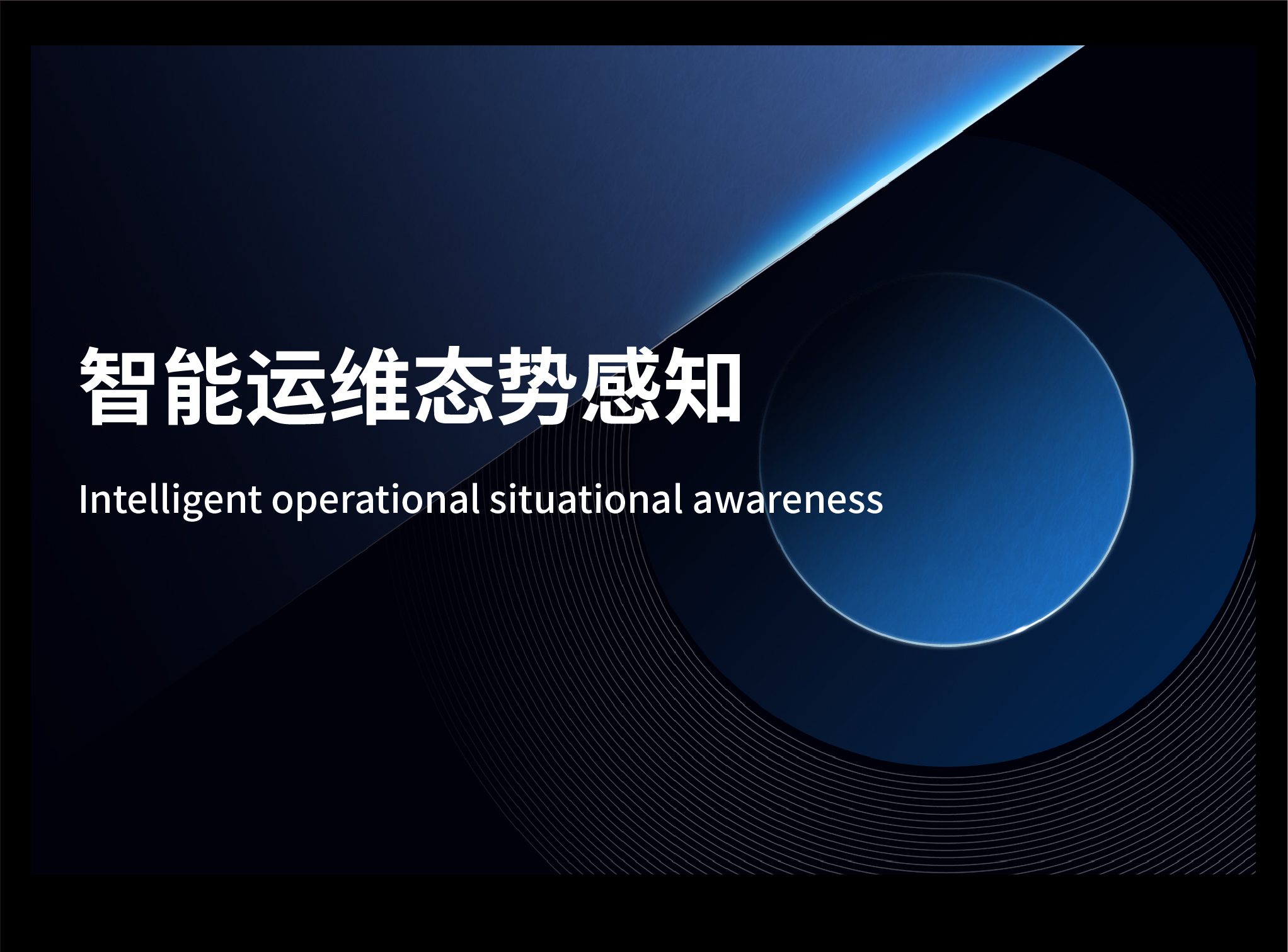 智能运维态势感知

Intelligent operational situational awareness